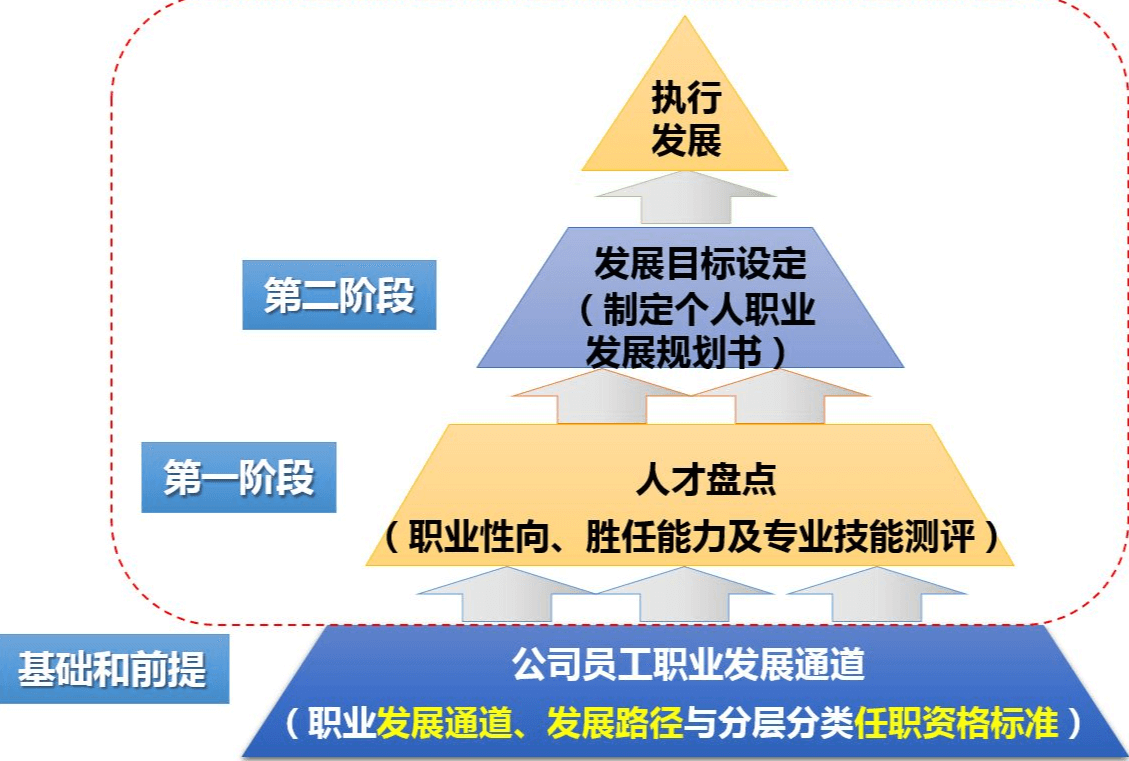 执行
发展

第二阶段

发展目标设定
（制定个人职业发展规划书）

第一阶段

人才盘点
（职业性向、胜任能力及专业技能测评）

基础和前提

公司员工职业发展通道
（职业发展通道、发展路径与分层分类任职资格标准）